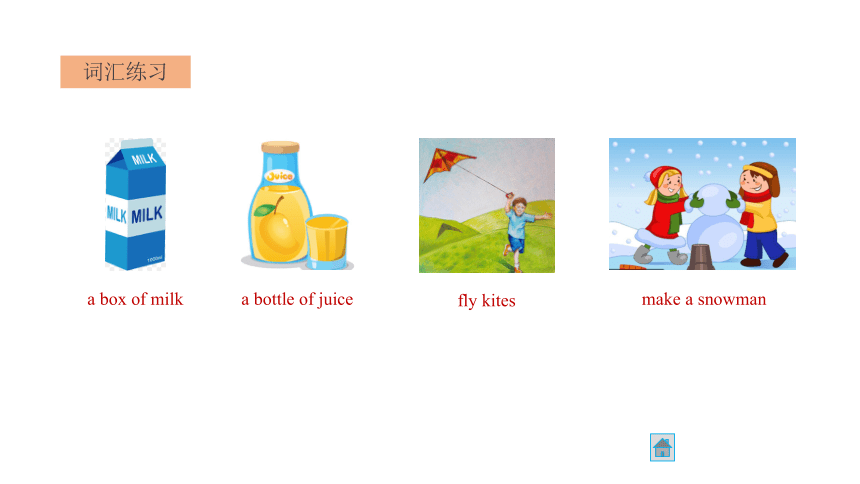 词汇练习

MILK
MILK MILK

Juice

a box of milk

a bottle of juice

fly kites

make a snowman